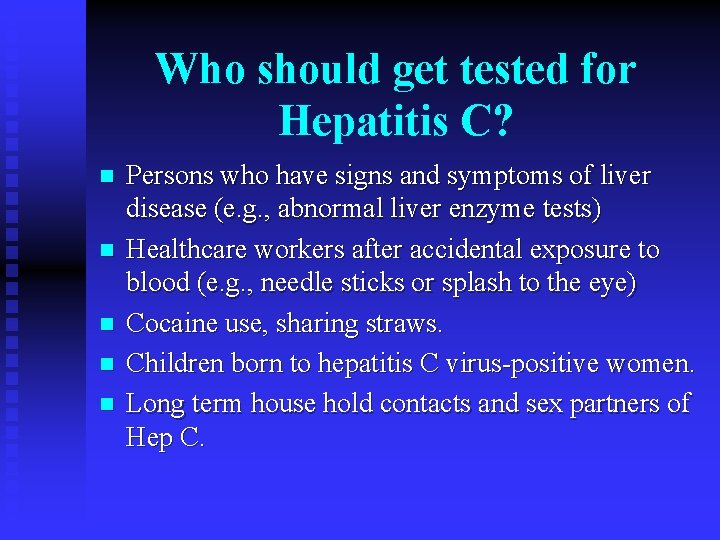 Who should get tested for Hepatitis C?

- Persons who have signs and symptoms of liver disease (e.g., abnormal liver enzyme tests)
- Healthcare workers after accidental exposure to blood (e.g., needle sticks or splash to the eye)
- Cocaine use, sharing straws.
- Children born to hepatitis C virus-positive women.
- Long term house hold contacts and sex partners of Hep C.